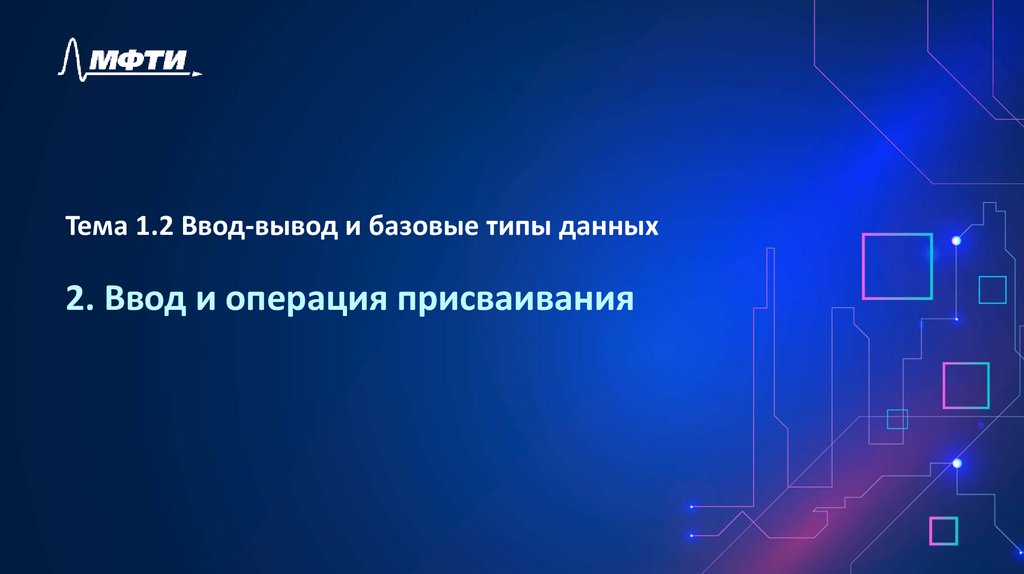 МФТИ

Тема 1.2 Ввод-вывод и базовые типы данных

2. Ввод и операция присваивания